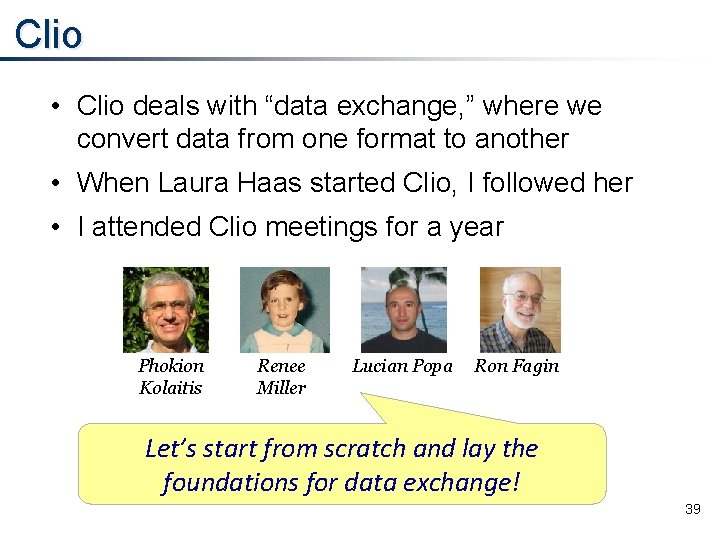 Clio

• Clio deals with “data exchange,” where we convert data from one format to another

• When Laura Haas started Clio, I followed her

• I attended Clio meetings for a year

Phokion Kolaitis

Renee Miller

Lucian Popa

Ron Fagin

Let’s start from scratch and lay the foundations for data exchange!

39